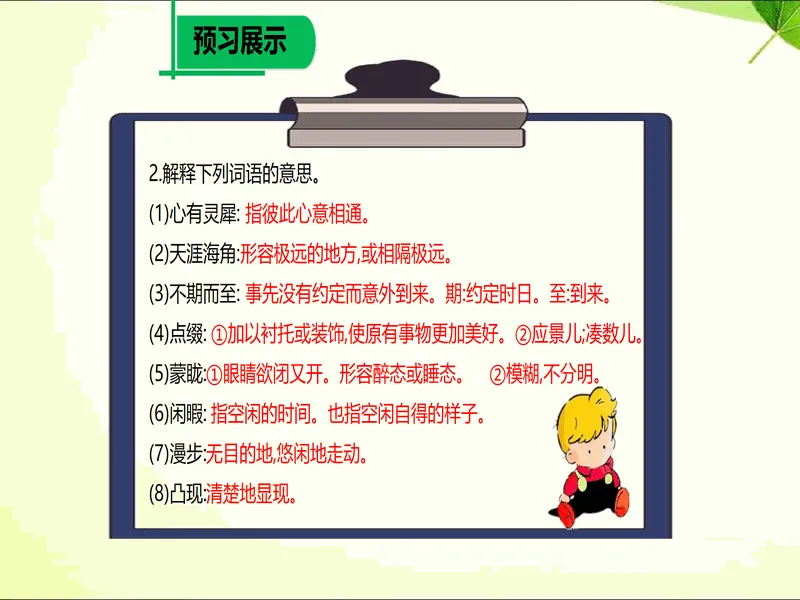 预习展示

2.解释下列词语的意思。

(1)心有灵犀: 指彼此心意相通。

(2)天涯海角:形容极远的地方,或相隔极远。

(3)不期而至: 事先没有约定而意外到来。期:约定时日。至:到来。

(4)点缀: ①加以衬托或装饰,使原有事物更加美好。②应景儿;凑数儿。

(5)蒙眬:①眼睛欲闭又开。形容醉态或睡态。 ②模糊,不分明。

(6)闲暇: 指空闲的时间。也指空闲自得的样子。

(7)漫步:无目的地,悠闲地走动。

(8)凸现:清楚地显现。